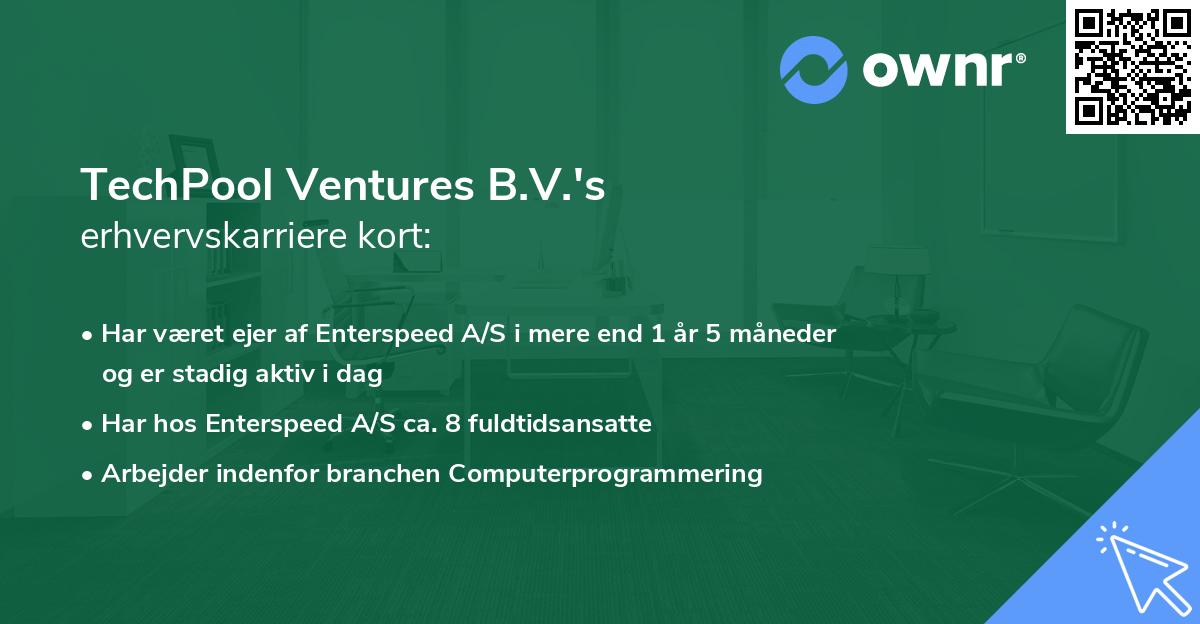 ownr®

TechPool Ventures B.V.'s
erhvervskarriere kort:

• Har været ejer af Enterspeed A/S i mere end 1 år 5 måneder og er stadig aktiv i dag
• Har hos Enterspeed A/S ca. 8 fuldtidsansatte
• Arbejder indenfor branchen Computerprogrammering